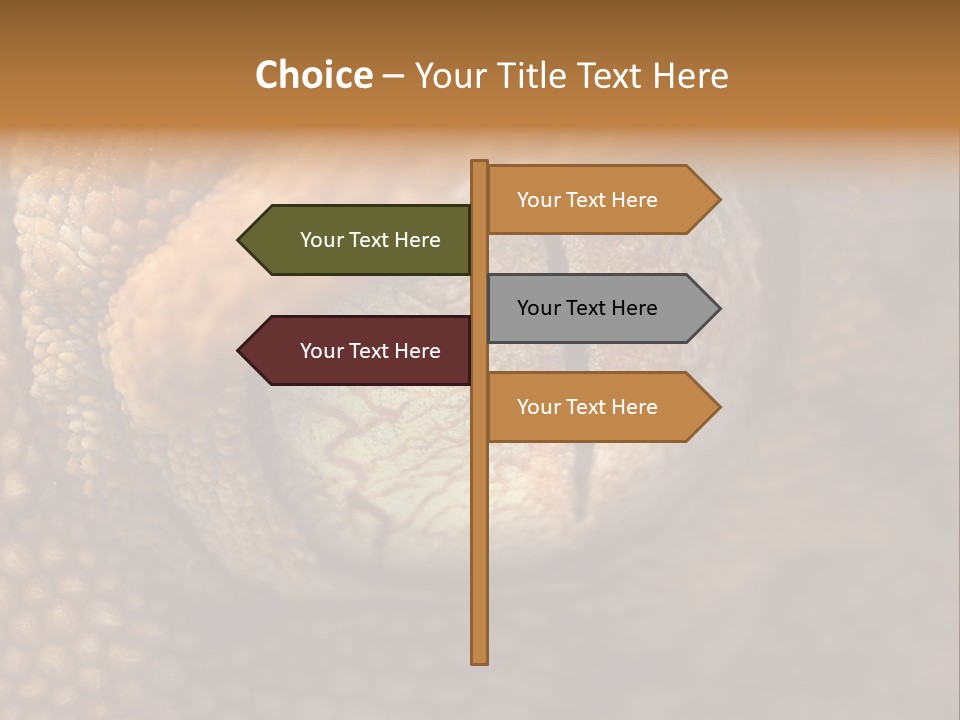 Choice – Your Title Text Here

Your Text Here

Your Text Here

Your Text Here

Your Text Here

Your Text Here